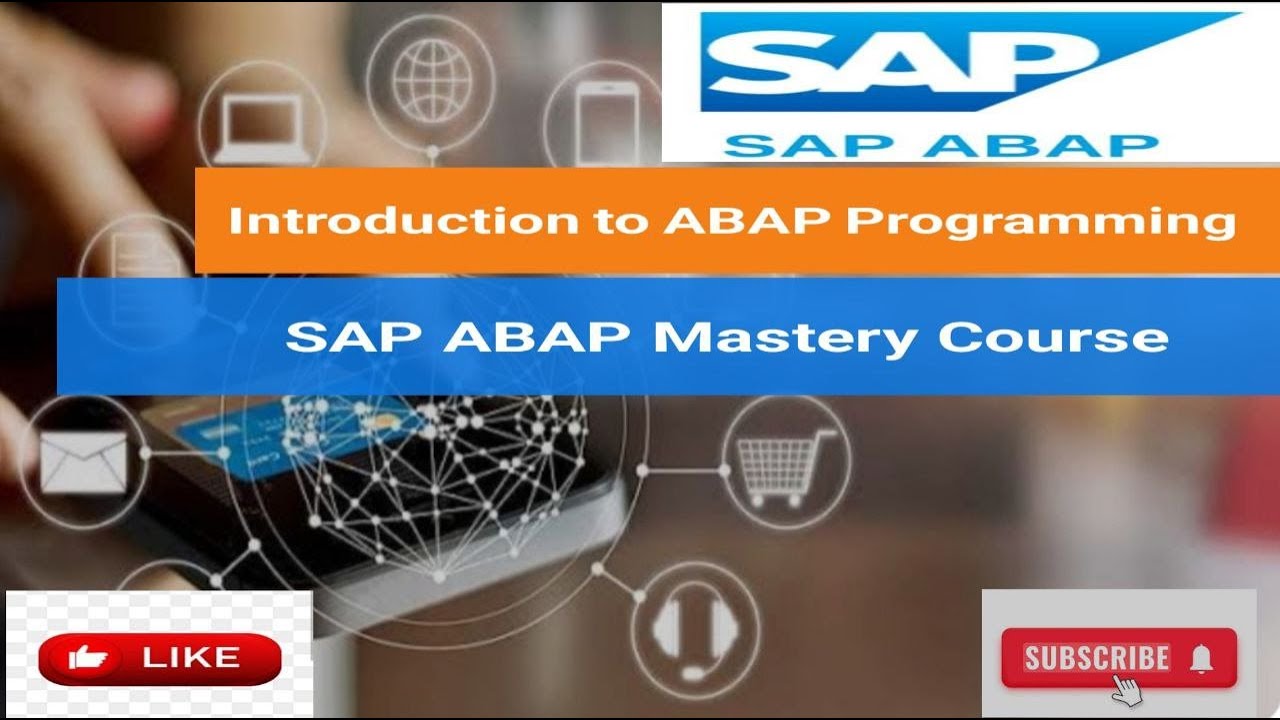 SAP
SAP ABAP

Introduction to ABAP Programming

SAP ABAP Mastery Course

LIKE

SUBSCRIBE